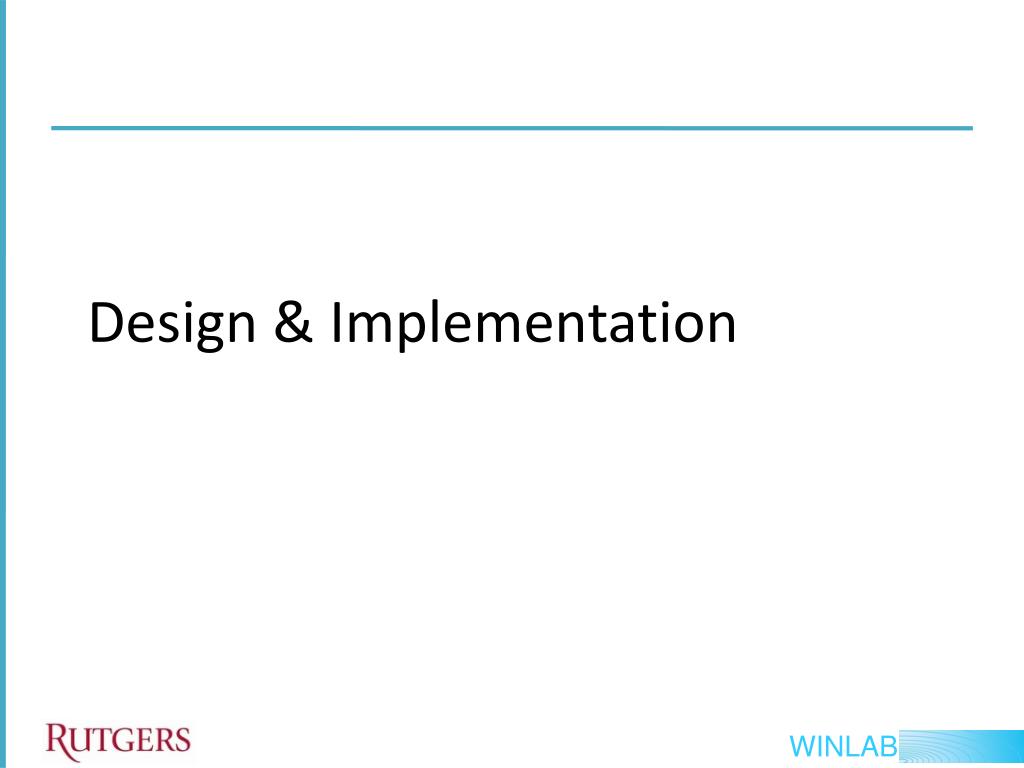 Design & Implementation

RUTGERS

WINLAB